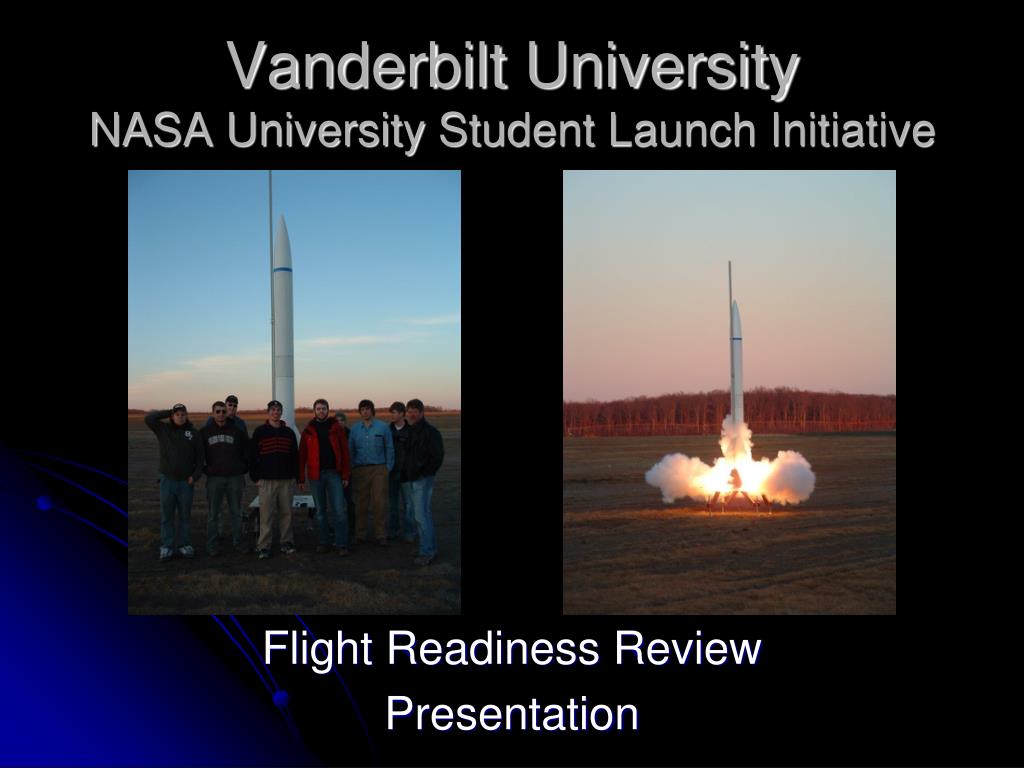 Vanderbilt University
NASA University Student Launch Initiative

Flight Readiness Review
Presentation